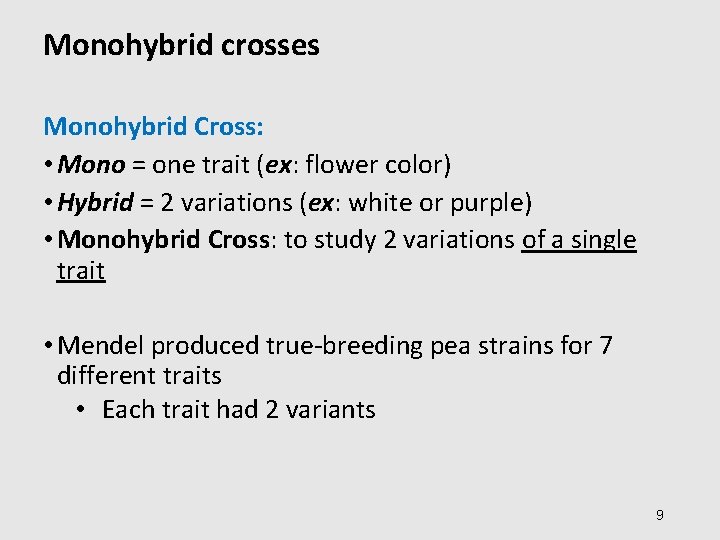 Monohybrid crosses

Monohybrid Cross:

• Mono = one trait (ex: flower color)
• Hybrid = 2 variations (ex: white or purple)
• Monohybrid Cross: to study 2 variations of a single trait

• Mendel produced true-breeding pea strains for 7 different traits
  • Each trait had 2 variants

9